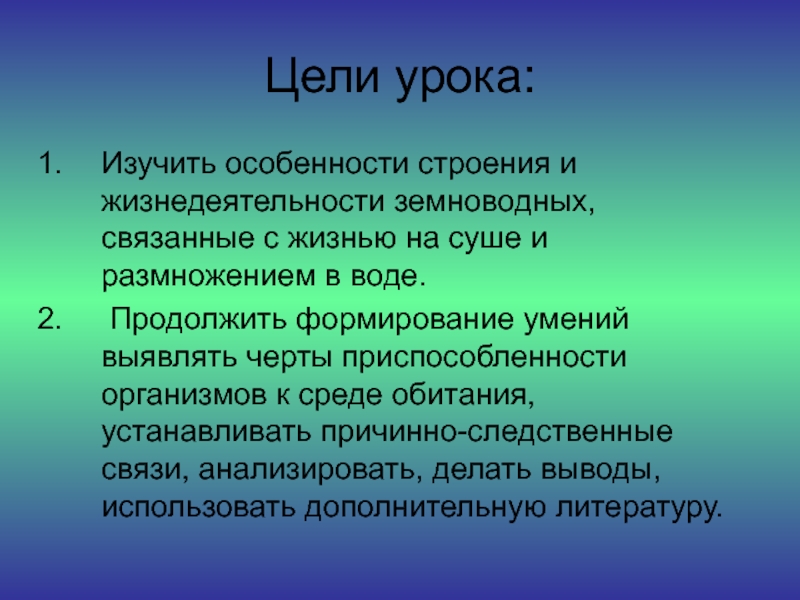 Цели урока:

1. Изучить особенности строения и жизнедеятельности земноводных, связанные с жизнью на суше и размножением в воде.
2. Продолжить формирование умений выявлять черты приспособленности организмов к среде обитания, устанавливать причинно-следственные связи, анализировать, делать выводы, использовать дополнительную литературу.